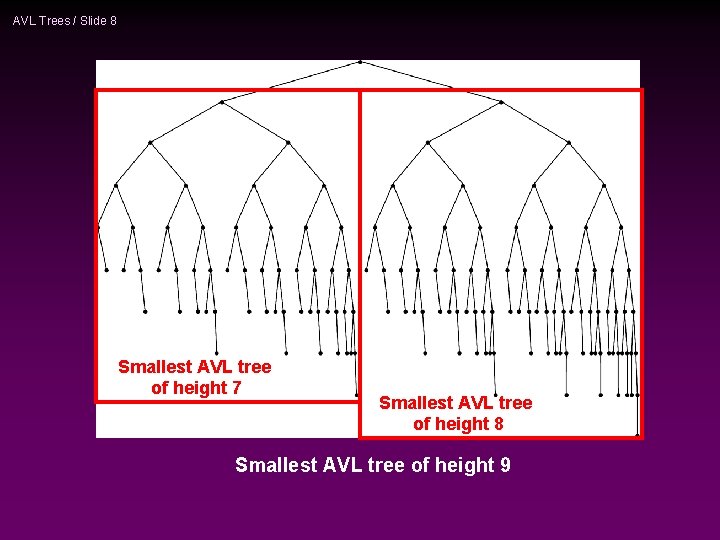 AVL Trees / Slide 8

Smallest AVL tree of height 7

Smallest AVL tree of height 8

Smallest AVL tree of height 9